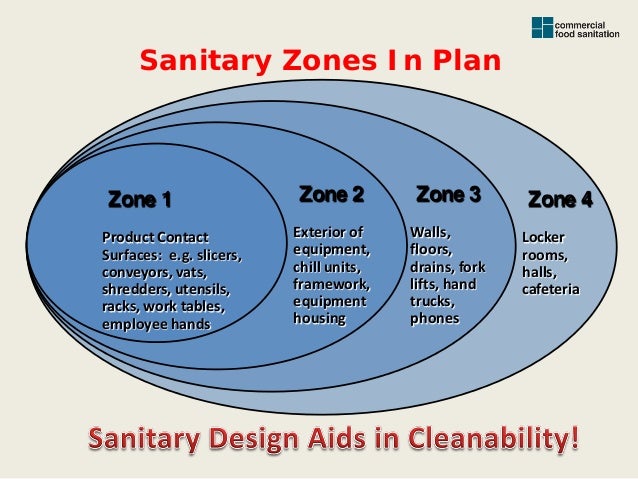 commercial food sanitation

Sanitary Zones In Plan

Zone 1

Product Contact Surfaces: e.g. slicers, conveyors, vats, shredders, utensils, racks, work tables, employee hands

Zone 2

Exterior of equipment, chill units, framework, equipment housing

Zone 3

Walls, floors, drains, fork lifts, hand trucks, phones

Zone 4

Locker rooms, halls, cafeteria

Sanitary Design Aids in Cleanability!